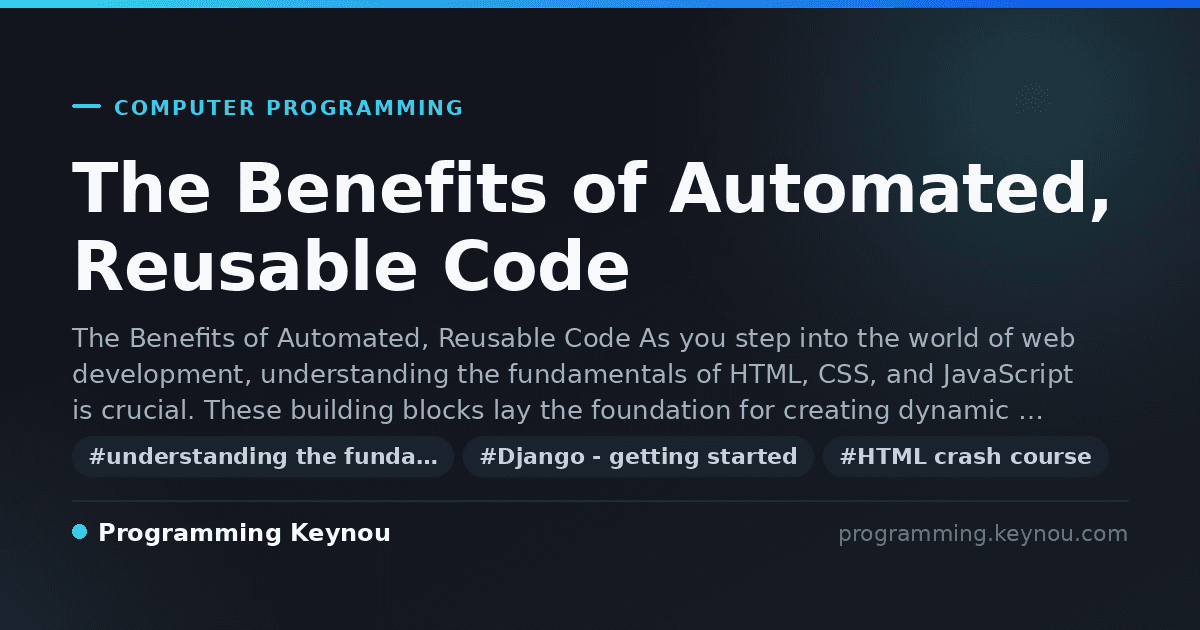 COMPUTER PROGRAMMING

The Benefits of Automated, Reusable Code

The Benefits of Automated, Reusable Code As you step into the world of web development, understanding the fundamentals of HTML, CSS, and JavaScript is crucial. These building blocks lay the foundation for creating dynamic …

#understanding the funda…
#Django - getting started
#HTML crash course

Programming Keynou

programming.keynou.com